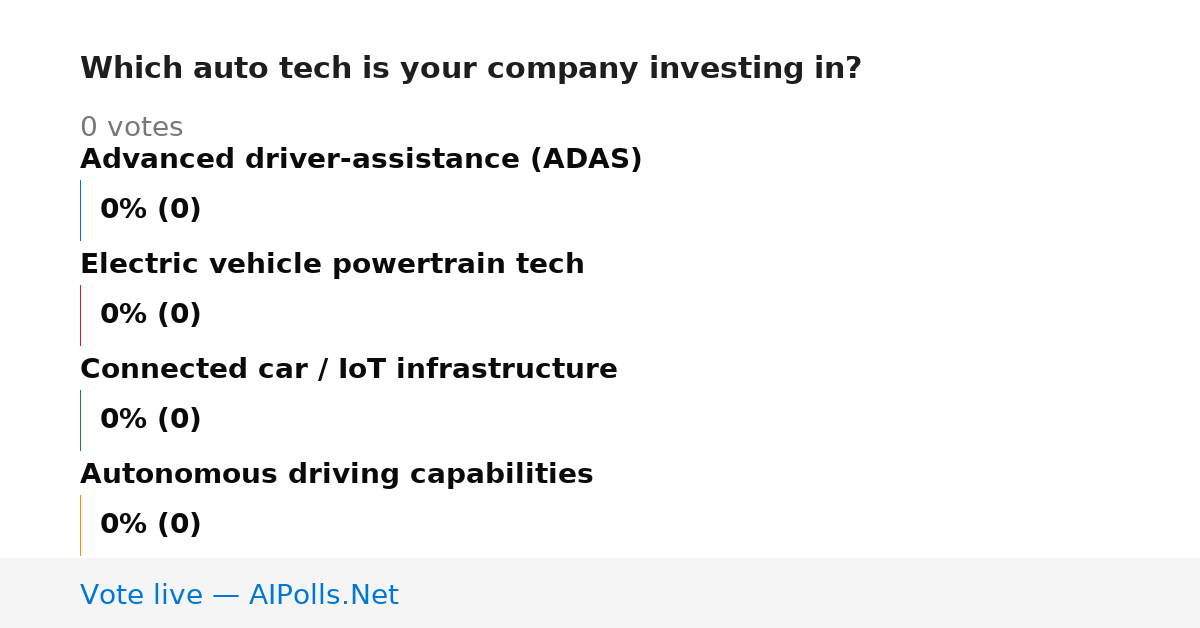 Which auto tech is your company investing in?

0 votes

Advanced driver-assistance (ADAS)

0% (0)

Electric vehicle powertrain tech

0% (0)

Connected car / IoT infrastructure

0% (0)

Autonomous driving capabilities

0% (0)

Vote live — AIPolls.Net